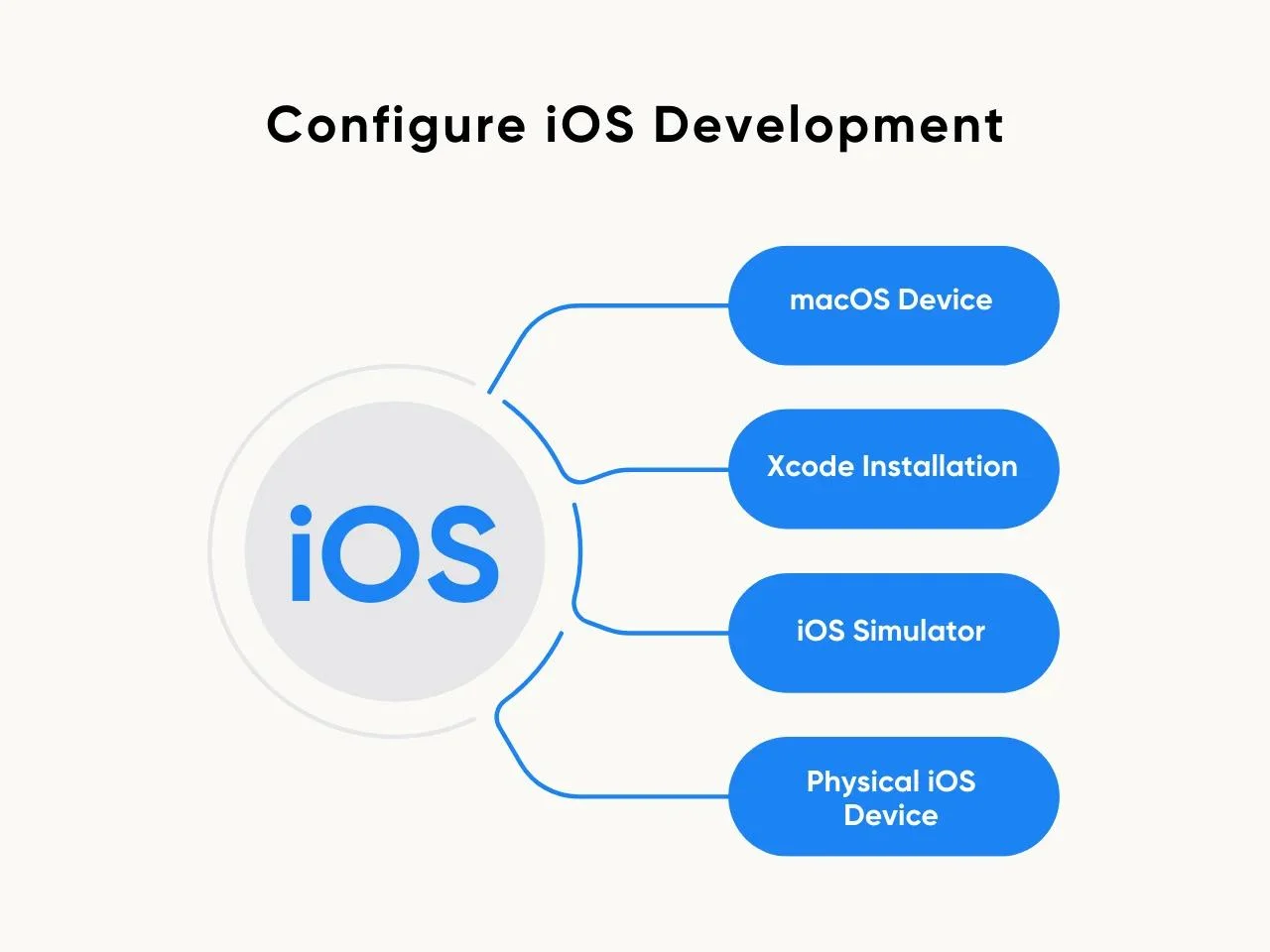 Configure iOS Development

iOS

macOS Device

Xcode Installation

iOS Simulator

Physical iOS Device